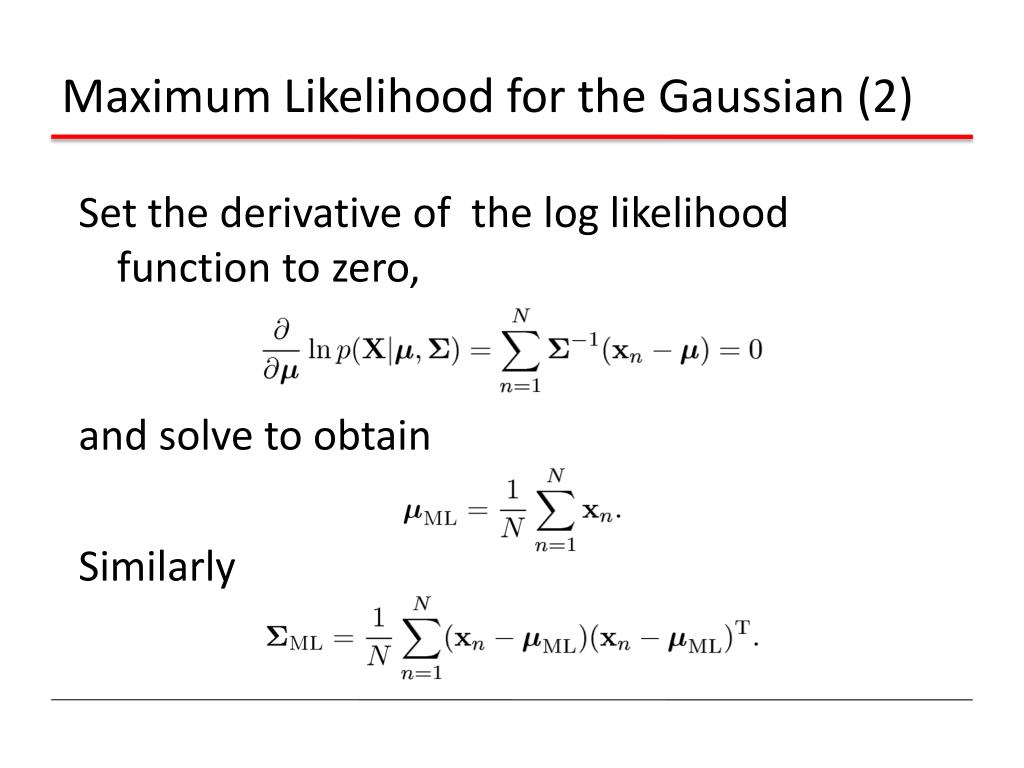 Maximum Likelihood for the Gaussian (2)

Set the derivative of the log likelihood function to zero,

$\frac{\partial}{\partial \boldsymbol{\mu}} \ln p(\mathbf{X}|\boldsymbol{\mu}, \boldsymbol{\Sigma}) = \sum_{n=1}^{N} \boldsymbol{\Sigma}^{-1}(\mathbf{x}_n - \boldsymbol{\mu}) = 0$

and solve to obtain

$\boldsymbol{\mu}_{\mathrm{ML}} = \frac{1}{N} \sum_{n=1}^{N} \mathbf{x}_n.$

Similarly

$\boldsymbol{\Sigma}_{\mathrm{ML}} = \frac{1}{N} \sum_{n=1}^{N} (\mathbf{x}_n - \boldsymbol{\mu}_{\mathrm{ML}})(\mathbf{x}_n - \boldsymbol{\mu}_{\mathrm{ML}})^{\mathrm{T}}.$